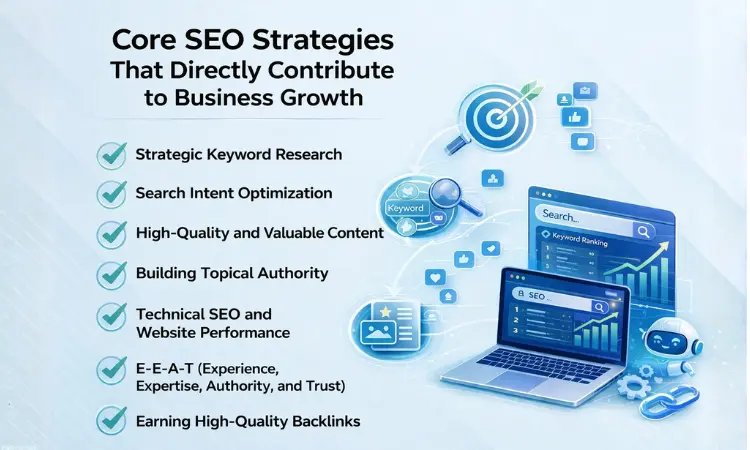 Core SEO Strategies That Directly Contribute to Business Growth

Strategic Keyword Research

Search Intent Optimization

High-Quality and Valuable Content

Building Topical Authority

Technical SEO and Website Performance

E-E-A-T (Experience, Expertise, Authority, and Trust)

Earning High-Quality Backlinks

Keyword

Search...

Keyword Ranking

1
2
3

SEO ...

1
2
3